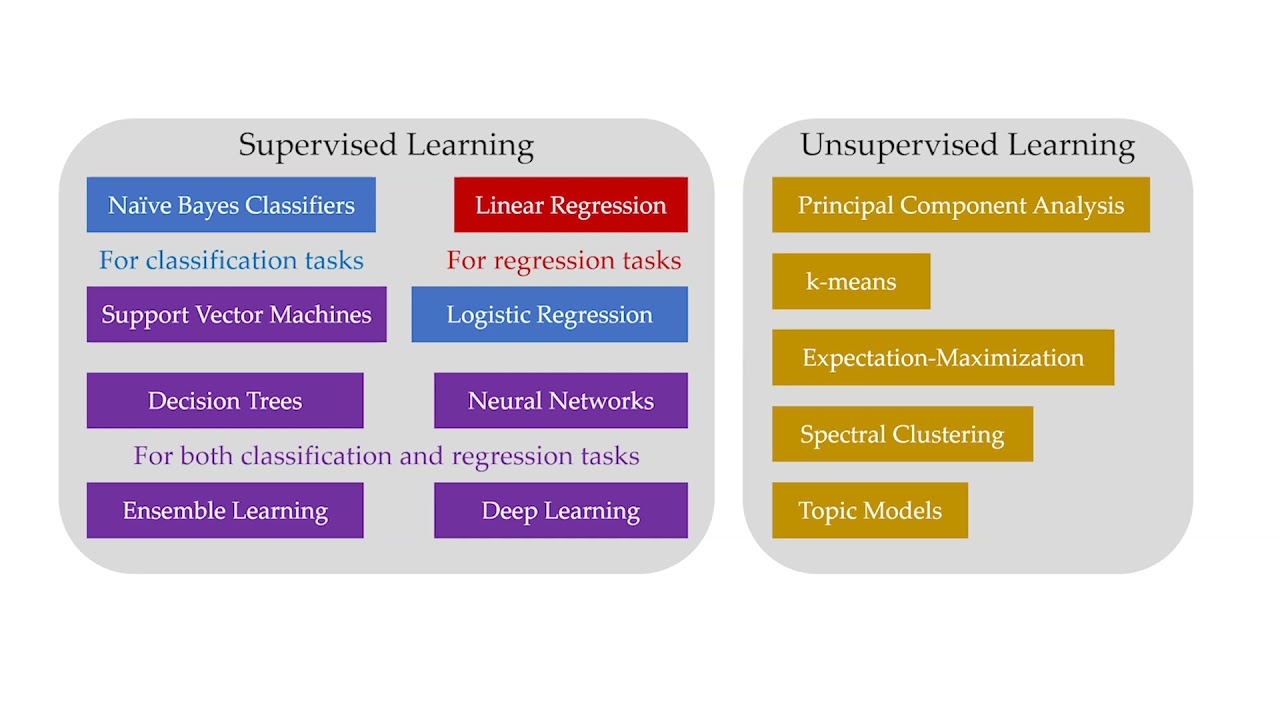 Supervised Learning

Naïve Bayes Classifiers

Linear Regression

For classification tasks

For regression tasks

Support Vector Machines

Logistic Regression

Decision Trees

Neural Networks

For both classification and regression tasks

Ensemble Learning

Deep Learning

Unsupervised Learning

Principal Component Analysis

k-means

Expectation-Maximization

Spectral Clustering

Topic Models